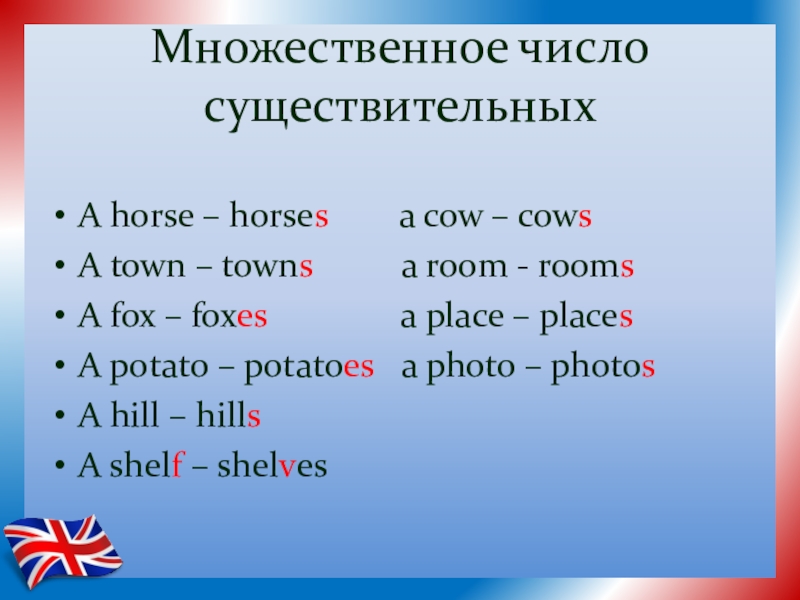 Множественное число существительных

• A horse – horses  a cow – cows
• A town – towns  a room - rooms
• A fox – foxes  a place – places
• A potato – potatoes  a photo – photos
• A hill – hills
• A shelf – shelves